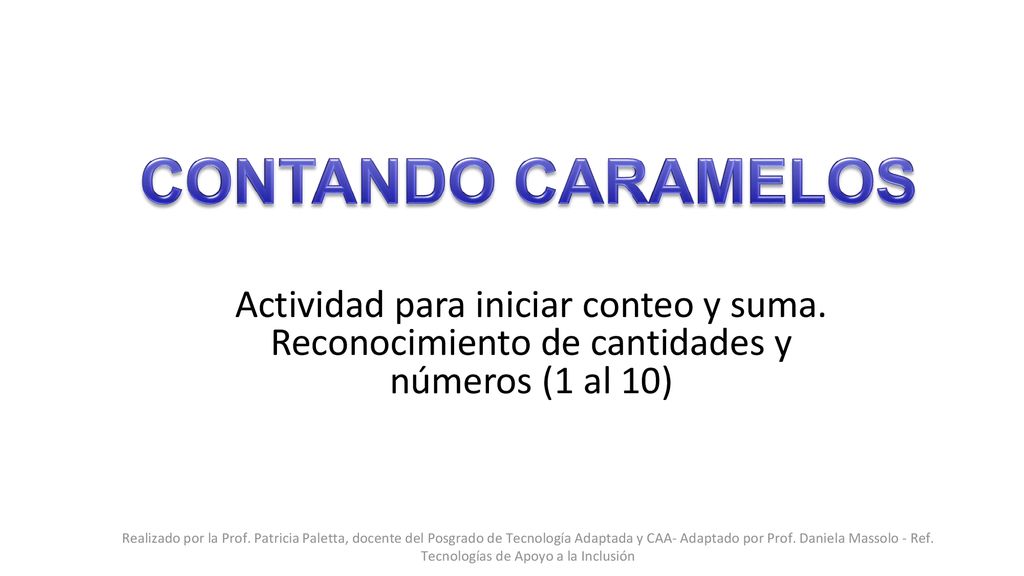 CONTANDO CARAMELOS

Actividad para iniciar conteo y suma. Reconocimiento de cantidades y números (1 al 10)

Realizado por la Prof. Patricia Paletta, docente del Posgrado de Tecnología Adaptada y CAA- Adaptado por Prof. Daniela Massolo - Ref. Tecnologías de Apoyo a la Inclusión